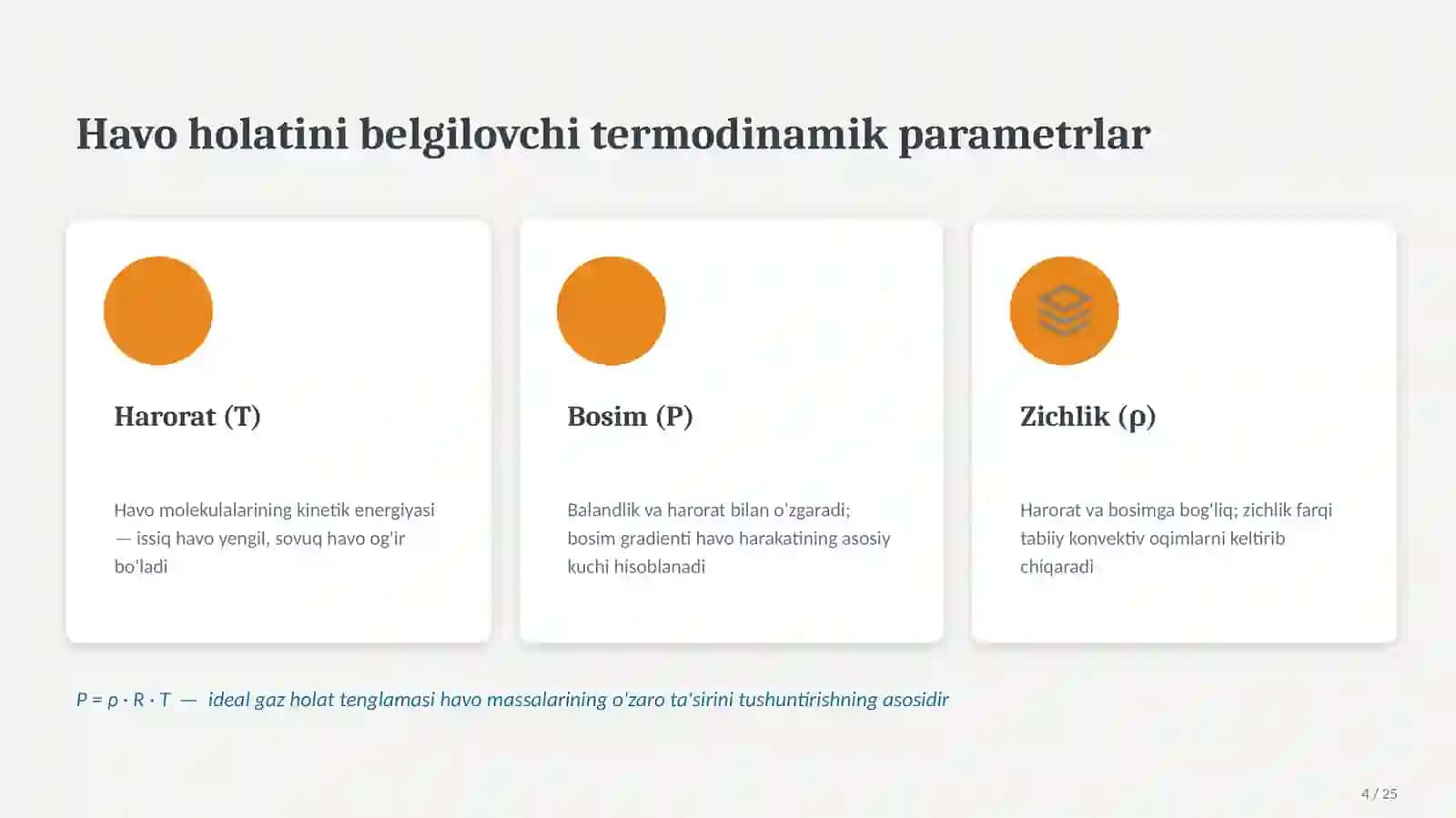 Havo holatini belgilovchi termodinamik parametrlar

Harorat (T)

Havo molekulalarining kinetik energiyasi — issiq havo yengil, sovuq havo og'ir bo'ladi

Bosim (P)

Balandlik va harorat bilan o'zgaradi; bosim gradienti havo harakatining asosiy kuchi hisoblanadi

Zichlik (ρ)

Harorat va bosimga bog'liq; zichlik farqi tabiiy konvektiv oqimlarni keltirib chiqaradi

$P = \rho \cdot R \cdot T$ — ideal gaz holat tenglamasi havo massalarining o'zaro ta'sirini tushuntirishning asosidir

4 / 25